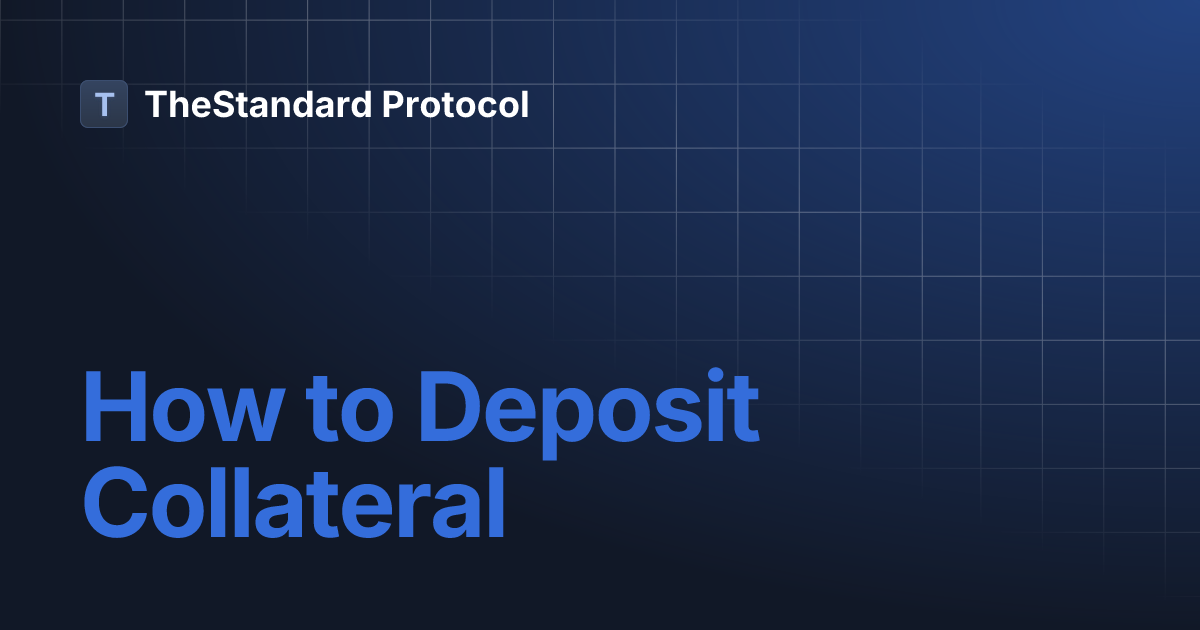 T TheStandard Protocol

How to Deposit Collateral